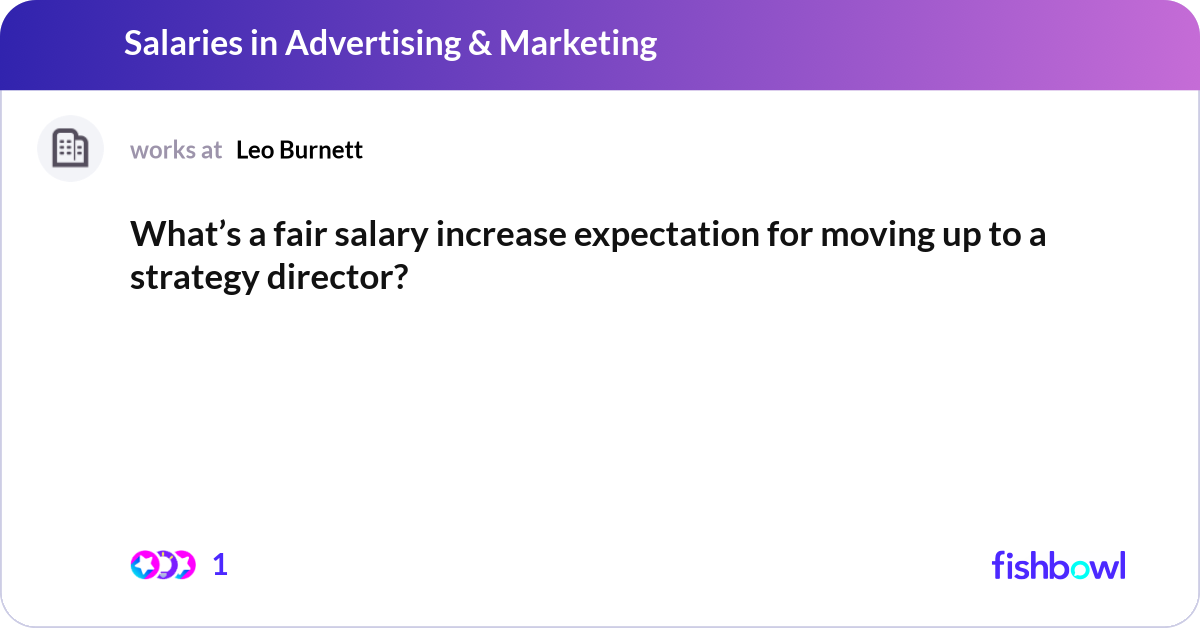 Salaries in Advertising & Marketing

works at Leo Burnett

What’s a fair salary increase expectation for moving up to a strategy director?

1

fishbowl